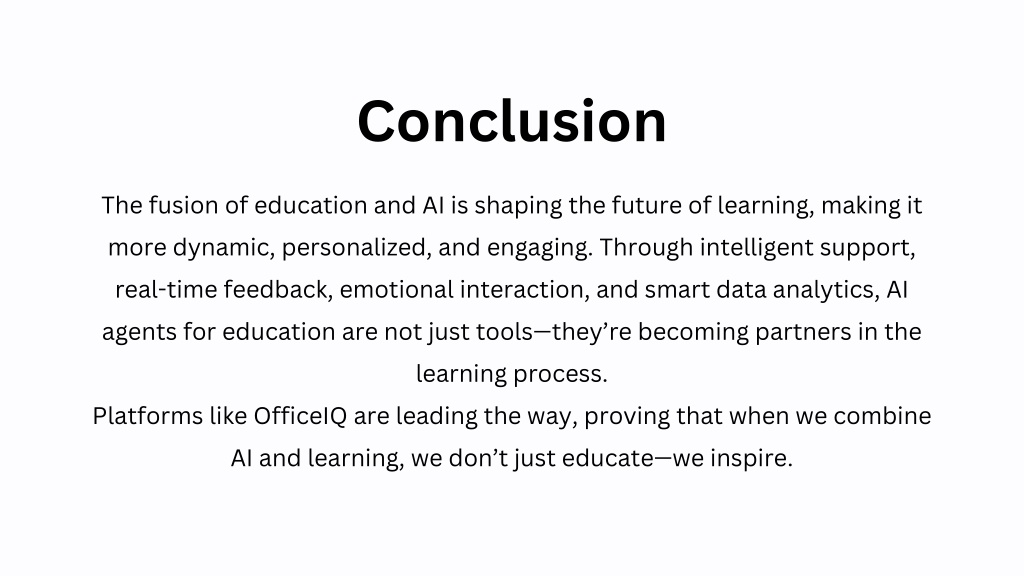 Conclusion

The fusion of education and AI is shaping the future of learning, making it more dynamic, personalized, and engaging. Through intelligent support, real-time feedback, emotional interaction, and smart data analytics, AI agents for education are not just tools—they're becoming partners in the learning process.
Platforms like OfficeIQ are leading the way, proving that when we combine AI and learning, we don't just educate—we inspire.